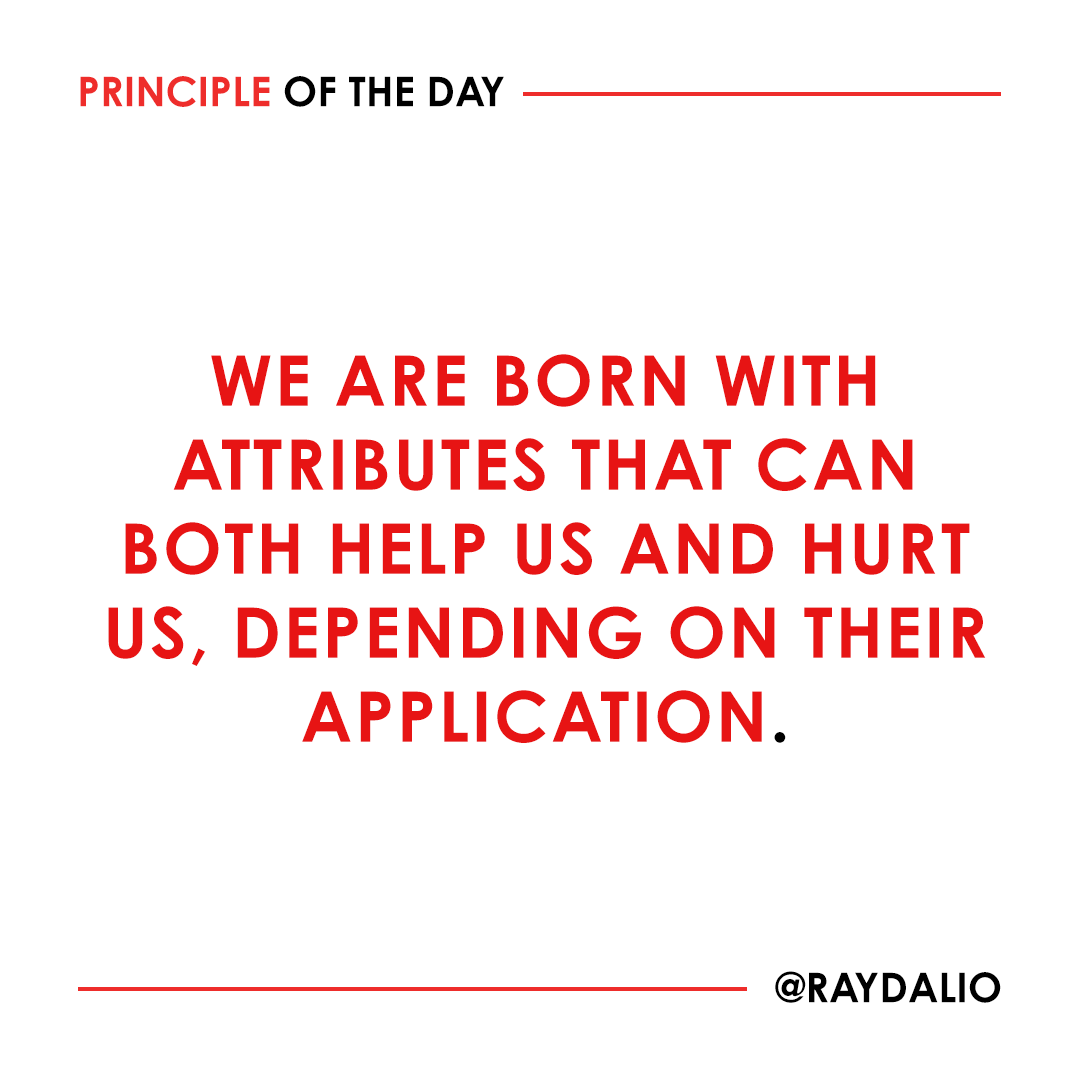 PRINCIPLE OF THE DAY

WE ARE BORN WITH ATTRIBUTES THAT CAN BOTH HELP US AND HURT US, DEPENDING ON THEIR APPLICATION.

@RAYDALIO